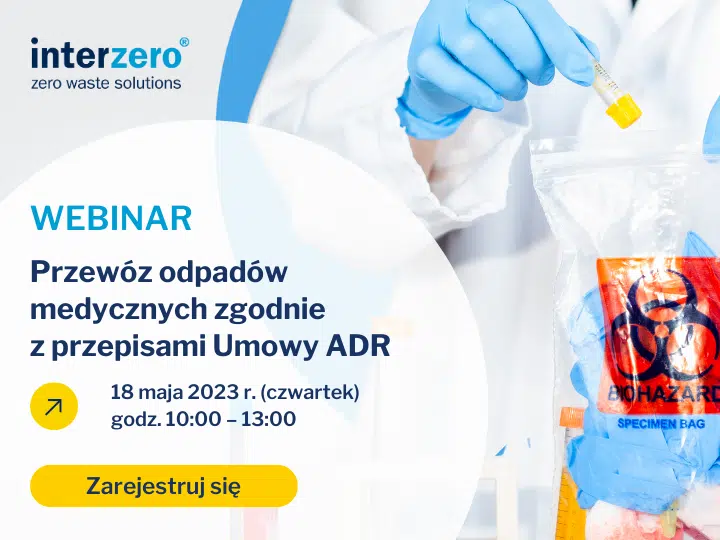 interzero®
zero waste solutions

WEBINAR

Przewóz odpadów medycznych zgodnie z przepisami Umowy ADR

18 maja 2023 r. (czwartek)
godz. 10:00 – 13:00

Zarejestruj się

BIOHAZARD
SPECIMEN BAG